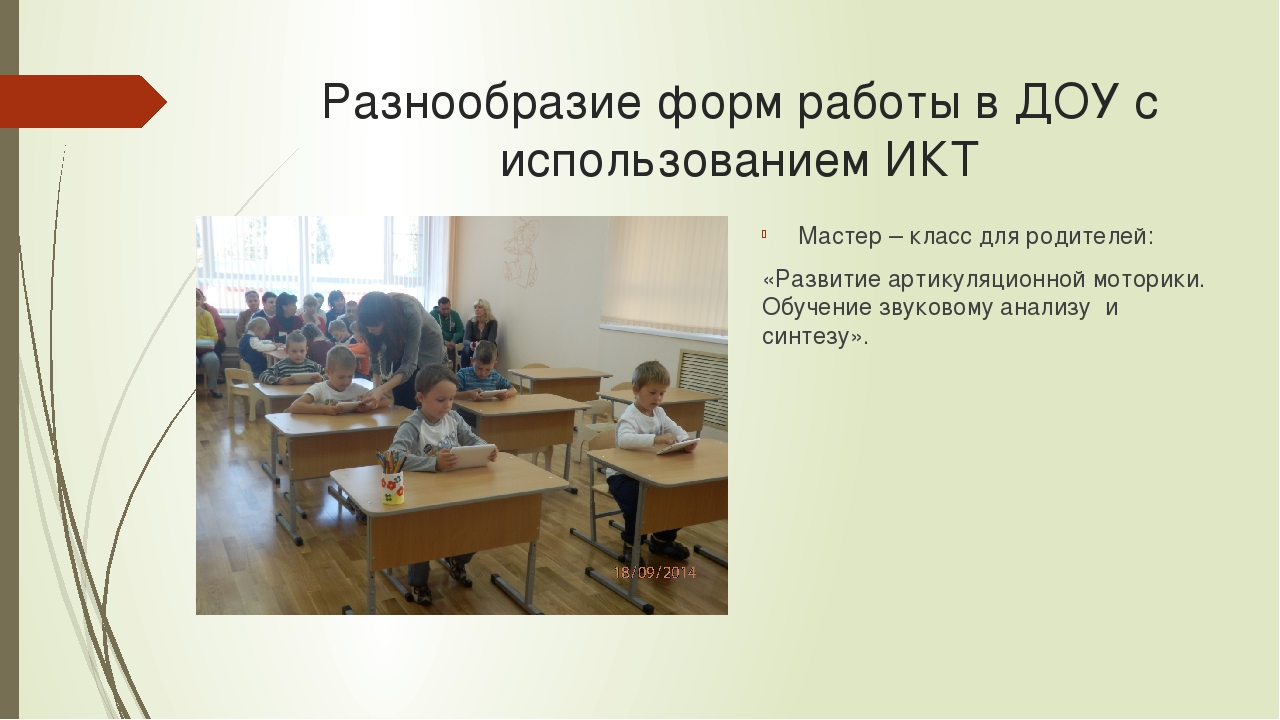 Разнообразие форм работы в ДОУ с использованием ИКТ

18/09/2014

Мастер – класс для родителей:

«Развитие артикуляционной моторики. Обучение звуковому анализу и синтезу».